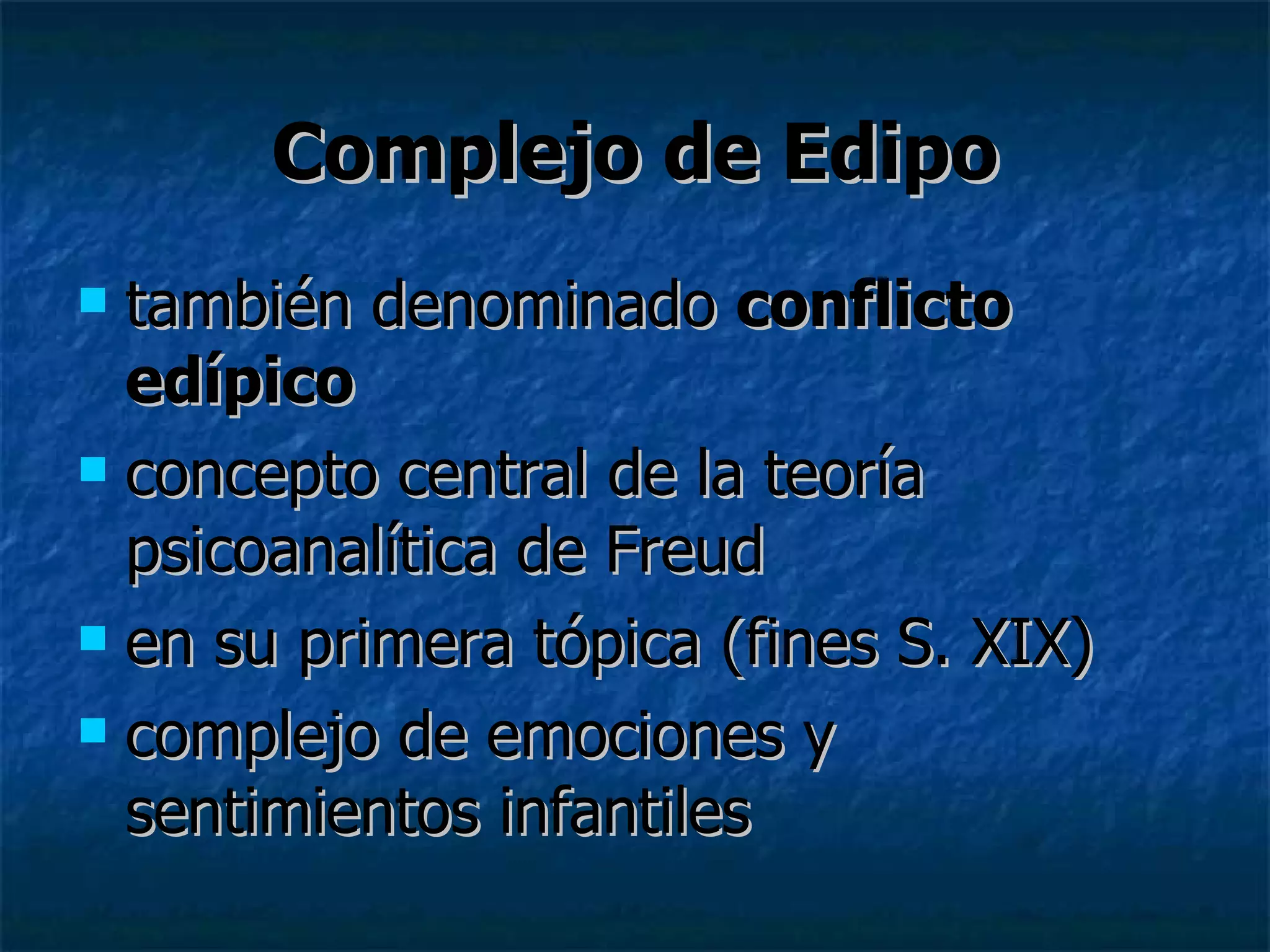 Complejo de Edipo

- también denominado conflicto edípico
- concepto central de la teoría psicoanalítica de Freud
- en su primera tópica (fines S. XIX)
- complejo de emociones y sentimientos infantiles